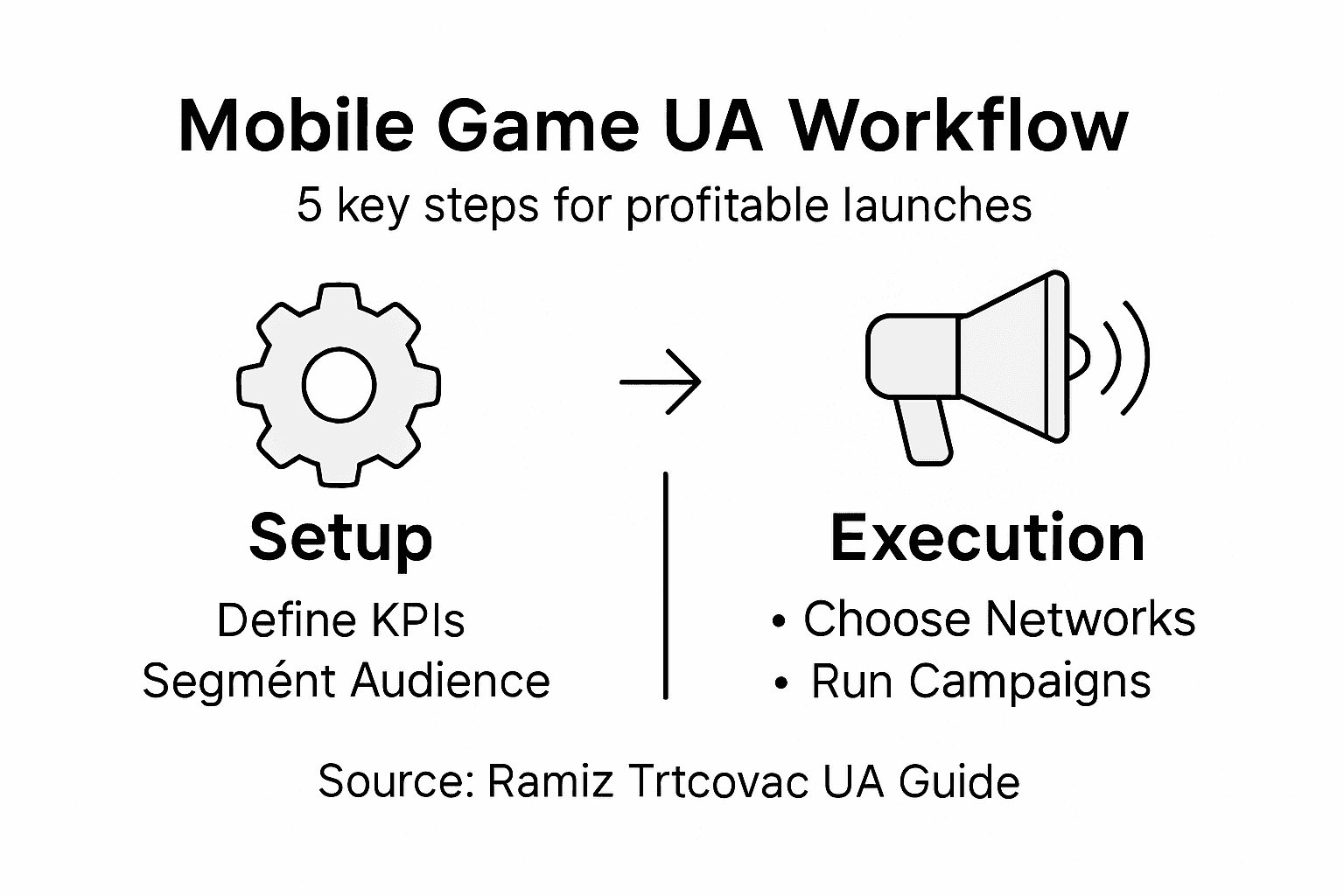 Mobile Game UA Workflow

5 key steps for profitable launches

Setup

Define KPIs
Segmént Audience

Execution

• Choose Networks
• Run Campaigns

Source: Ramiz Trtcovac UA Guide